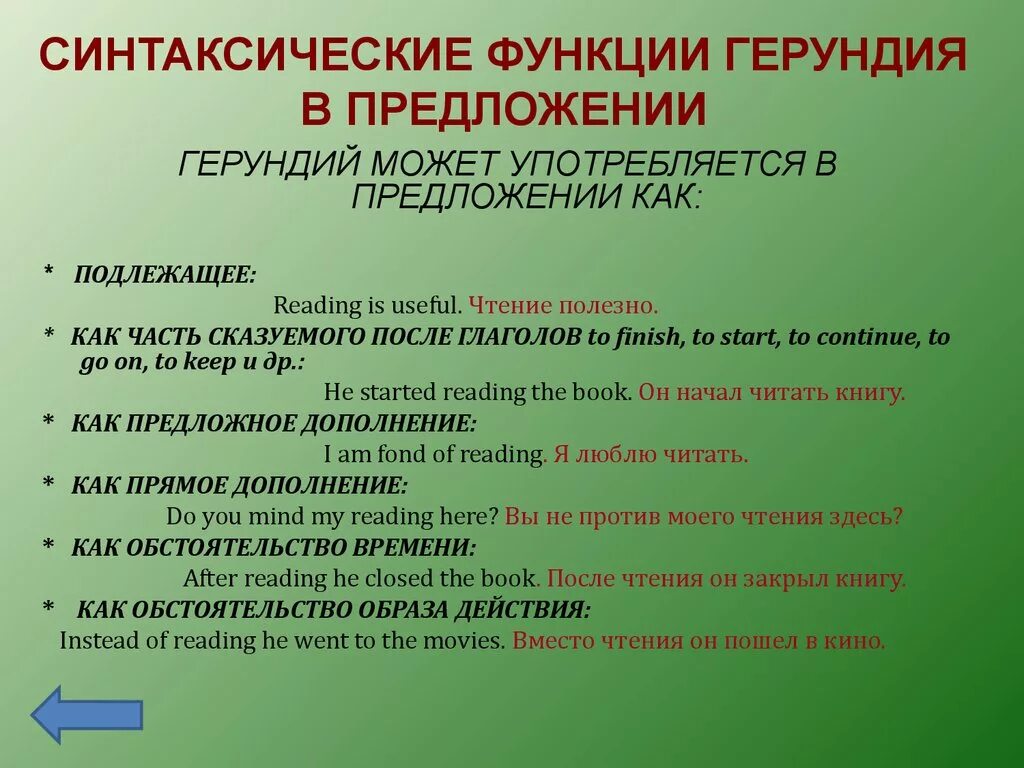 СИНТАКСИЧЕСКИЕ ФУНКЦИИ ГЕРУНДИЯ В ПРЕДЛОЖЕНИИ

ГЕРУНДИЙ МОЖЕТ УПОТРЕБЛЯЕТСЯ В ПРЕДЛОЖЕНИИ КАК:

* ПОДЛЕЖАЩЕЕ:

Reading is useful. Чтение полезно.

* КАК ЧАСТЬ СКАЗУЕМОГО ПОСЛЕ ГЛАГОЛОВ to finish, to start, to continue, to go on, to keep и др.:

He started reading the book. Он начал читать книгу.

* КАК ПРЕДЛОЖНОЕ ДОПОЛНЕНИЕ:

I am fond of reading. Я люблю читать.

* КАК ПРЯМОЕ ДОПОЛНЕНИЕ:

Do you mind my reading here? Вы не против моего чтения здесь?

* КАК ОБСТОЯТЕЛЬСТВО ВРЕМЕНИ:

After reading he closed the book. После чтения он закрыл книгу.

* КАК ОБСТОЯТЕЛЬСТВО ОБРАЗА ДЕЙСТВИЯ:

Instead of reading he went to the movies. Вместо чтения он пошел в кино.